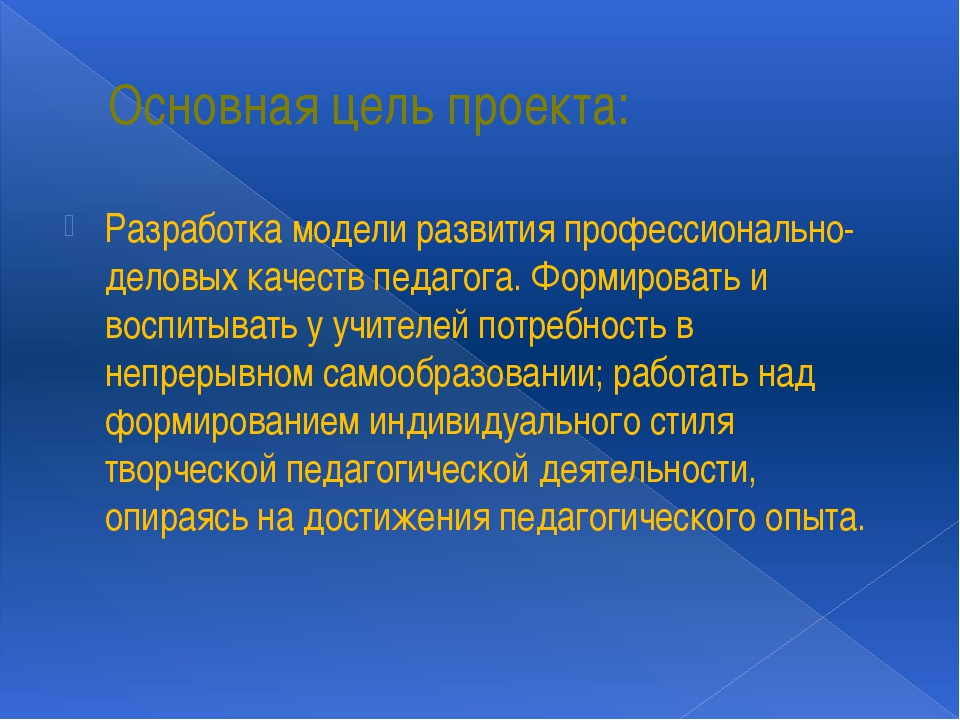 Основная цель проекта:

Разработка модели развития профессионально-деловых качеств педагога. Формировать и воспитывать у учителей потребность в непрерывном самообразовании; работать над формированием индивидуального стиля творческой педагогической деятельности, опираясь на достижения педагогического опыта.